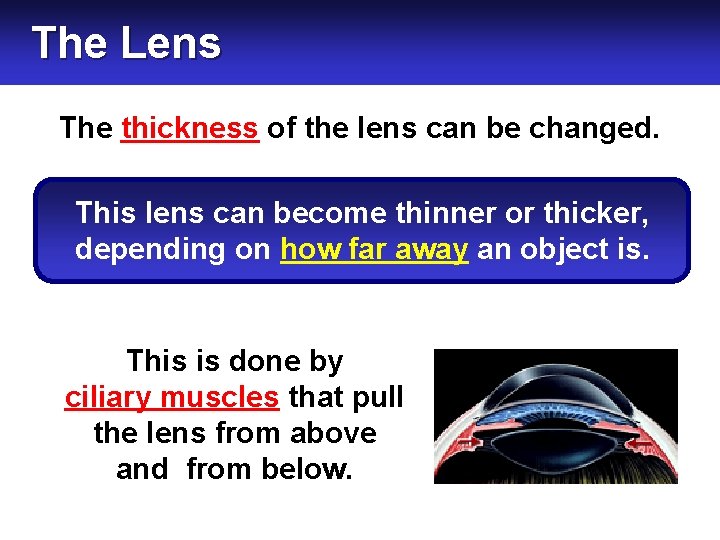 The Lens

The thickness of the lens can be changed.

This lens can become thinner or thicker, depending on how far away an object is.

This is done by ciliary muscles that pull the lens from above and from below.